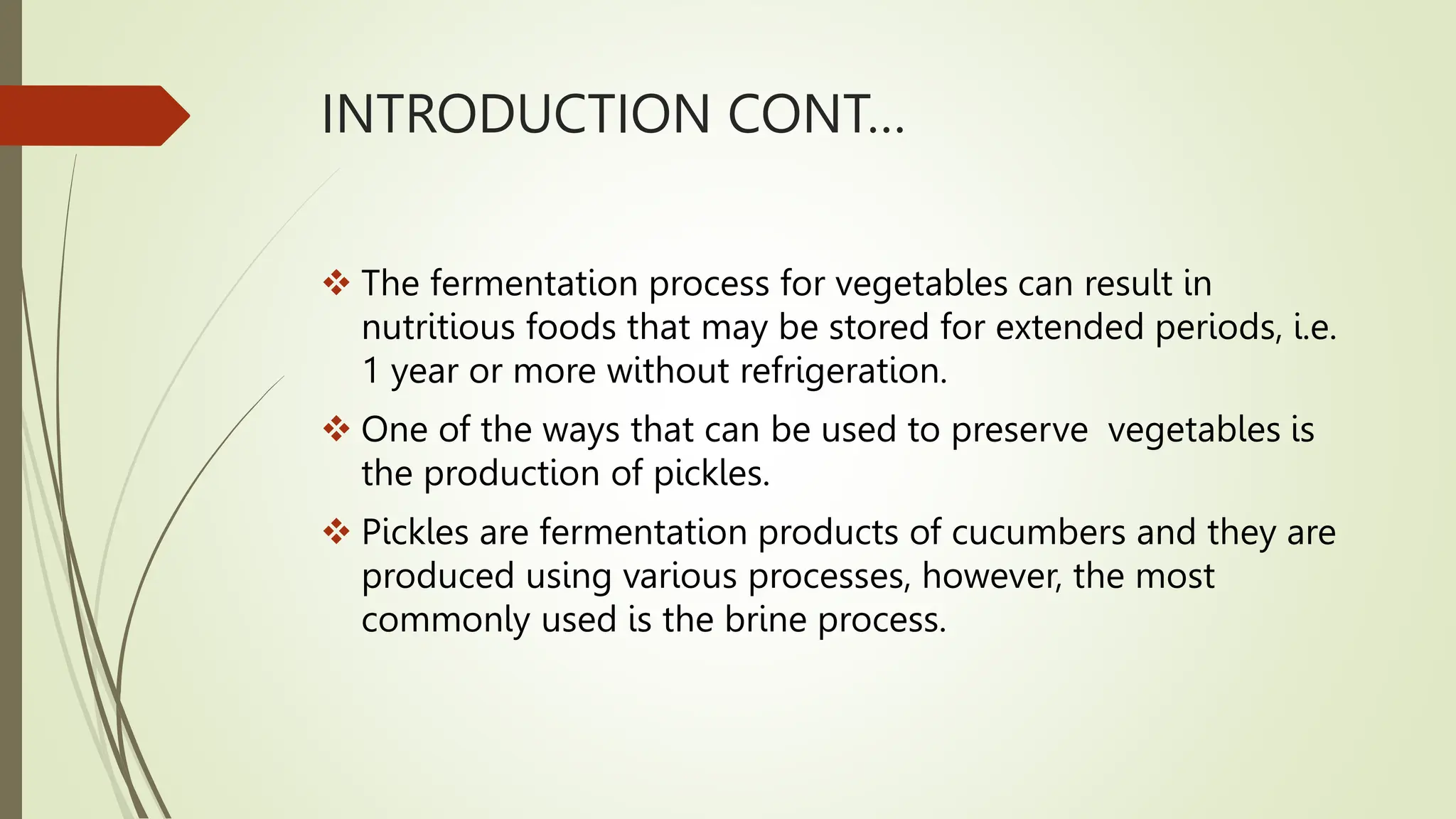 INTRODUCTION CONT…

❖ The fermentation process for vegetables can result in nutritious foods that may be stored for extended periods, i.e. 1 year or more without refrigeration.

❖ One of the ways that can be used to preserve vegetables is the production of pickles.

❖ Pickles are fermentation products of cucumbers and they are produced using various processes, however, the most commonly used is the brine process.